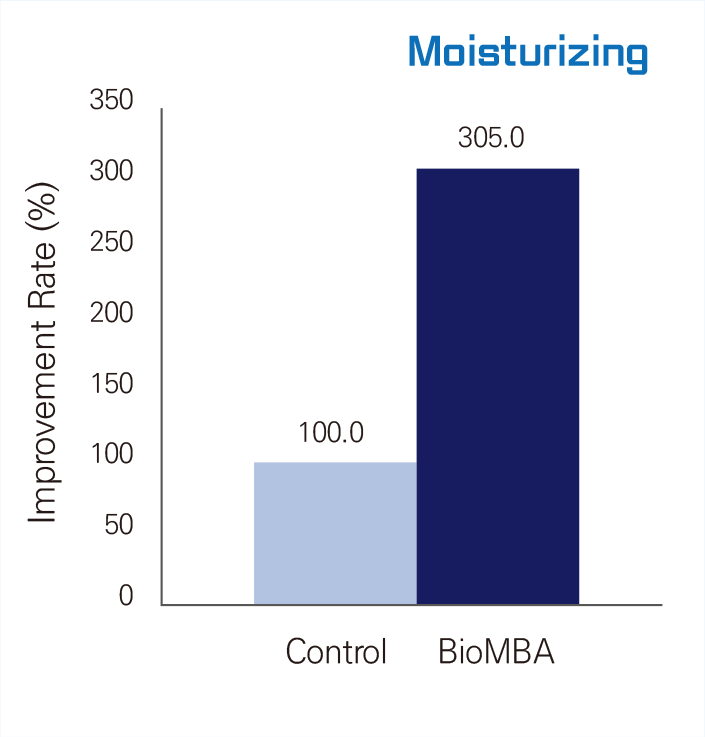 Moisturizing

Improvement Rate (%)

350
300
250
200
150
100
50
0

305.0

100.0

Control

BioMBA